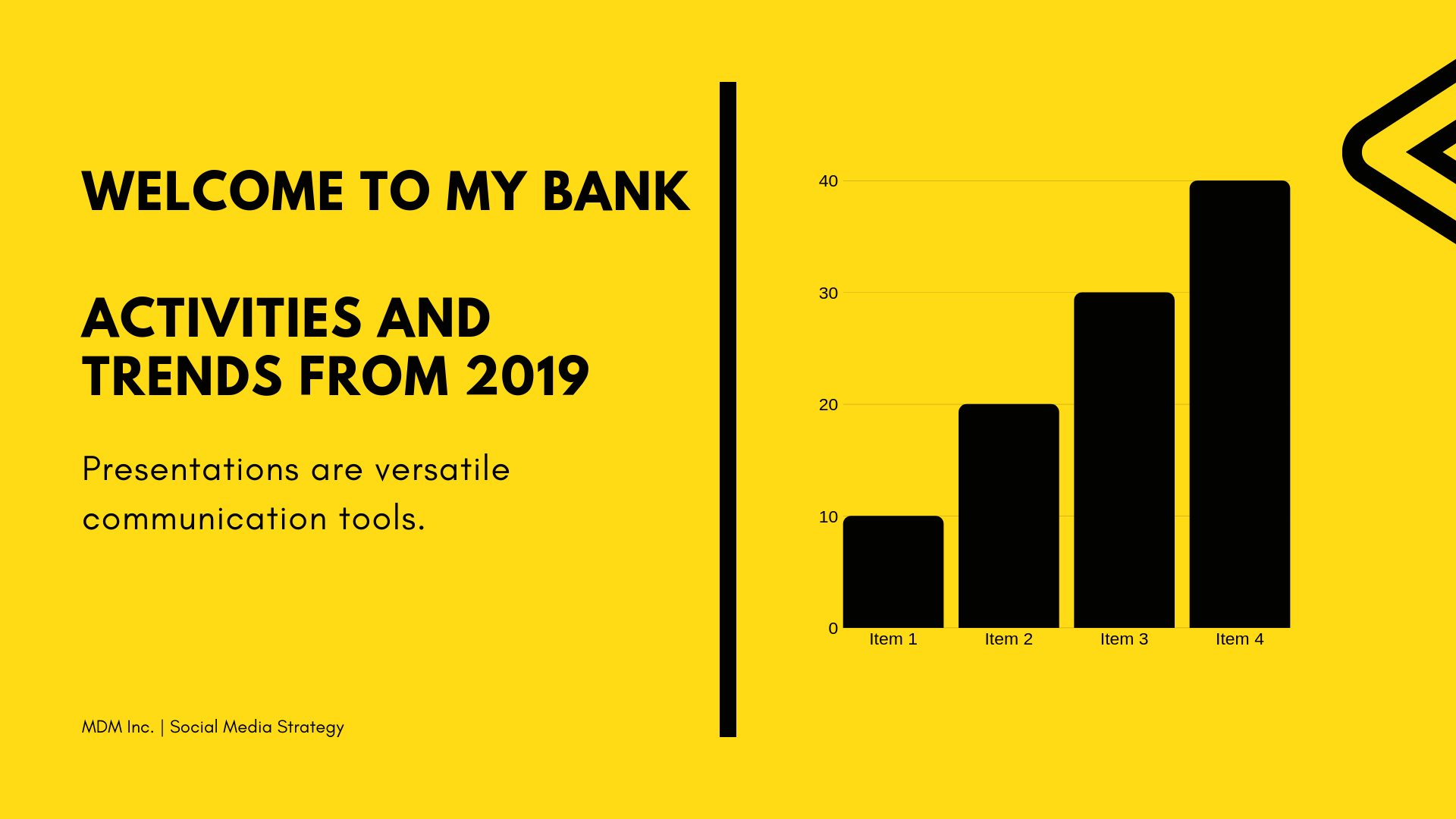 WELCOME TO MY BANK

ACTIVITIES AND TRENDS FROM 2019

Presentations are versatile communication tools.

MDM Inc. | Social Media Strategy

40
30
20
10
0
Item 1
Item 2
Item 3
Item 4